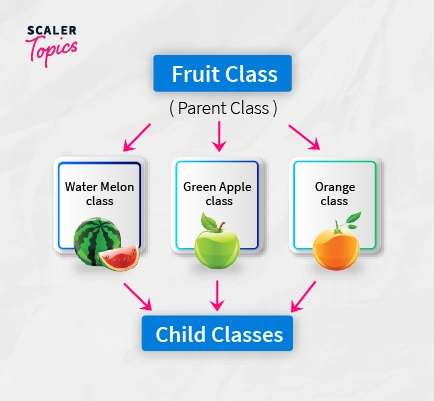 SCALER
Topics

Fruit Class
( Parent Class )

Water Melon class

Green Apple class

Orange class

Child Classes